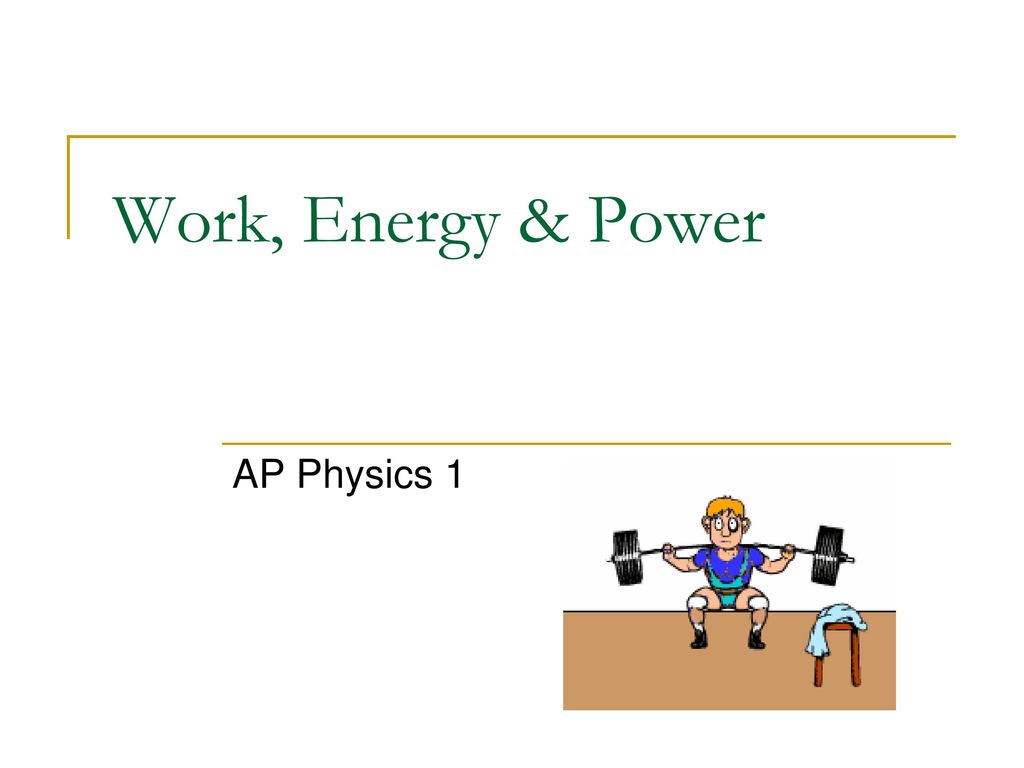 Work, Energy & Power

AP Physics 1